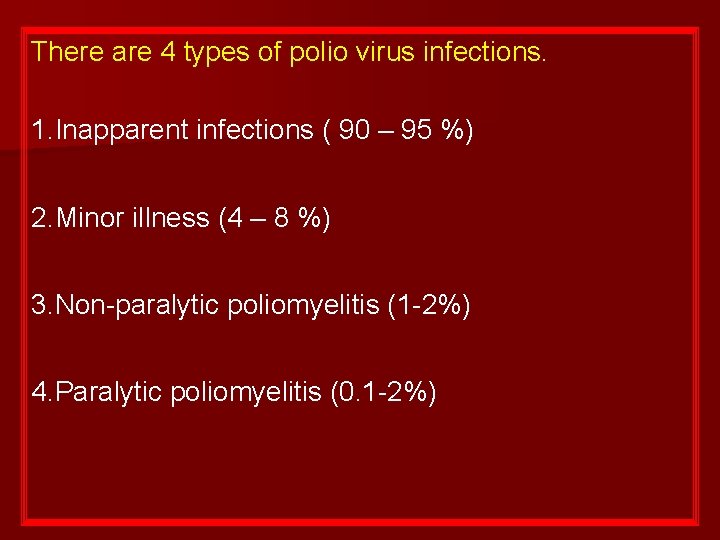 There are 4 types of polio virus infections.

1.Inapparent infections ( 90 – 95 %)

2.Minor illness (4 – 8 %)

3.Non-paralytic poliomyelitis (1-2%)

4.Paralytic poliomyelitis (0.1-2%)